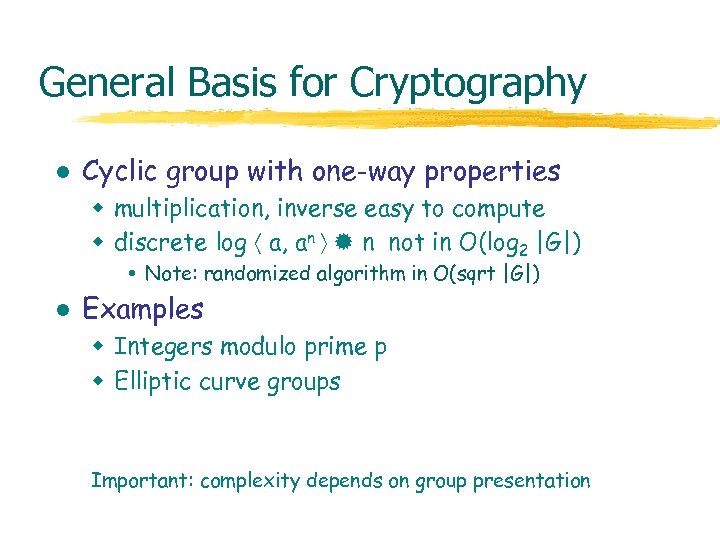 General Basis for Cryptography

- Cyclic group with one-way properties
  - multiplication, inverse easy to compute
  - discrete log $\langle a, a^n \rangle$ ✹ n not in $O(\log_2 |G|)$
    - Note: randomized algorithm in O(sqrt |G|)
- Examples
  - Integers modulo prime p
  - Elliptic curve groups

Important: complexity depends on group presentation